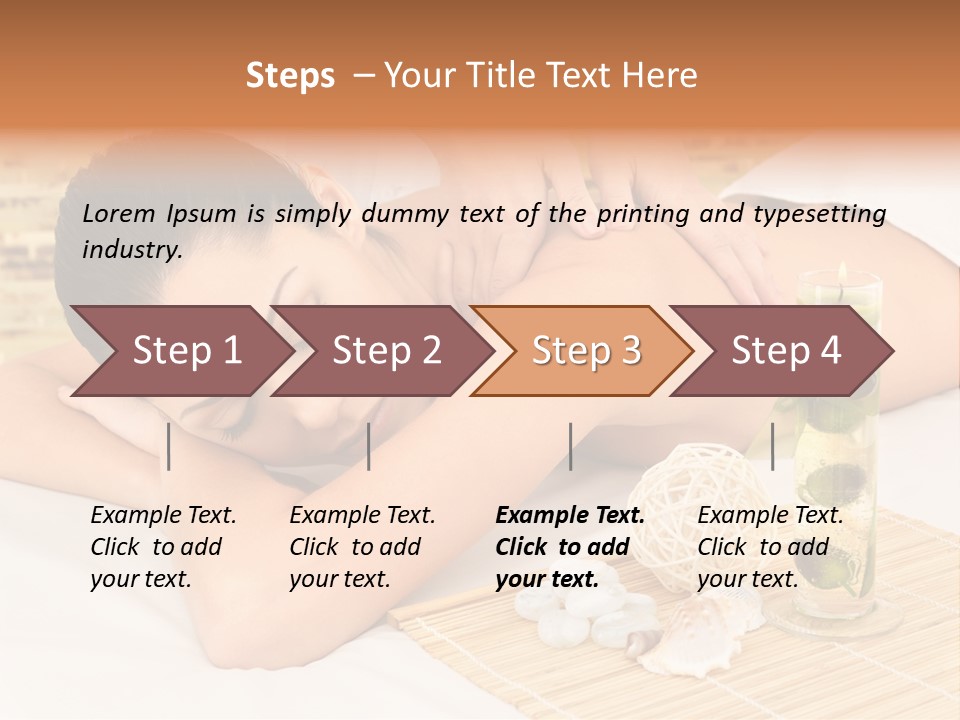 Steps – Your Title Text Here

Lorem Ipsum is simply dummy text of the printing and typesetting industry.

Step 1

Step 2

Step 3

Step 4

Example Text. Click to add your text.

Example Text. Click to add your text.

Example Text. Click to add your text.

Example Text. Click to add your text.